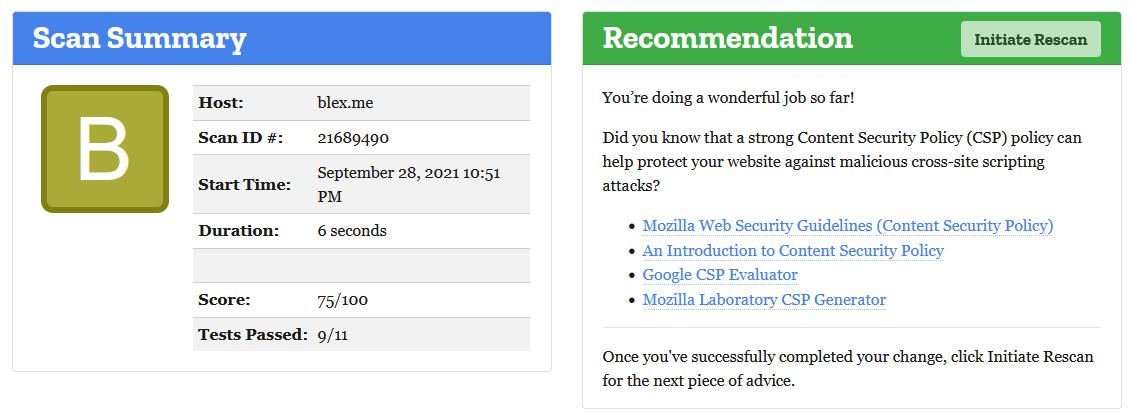 Scan Summary

B

| Host: | blex.me |
|---|---|
| Scan ID #: | 21689490 |
| Start Time: | September 28, 2021 10:51 PM |
| Duration: | 6 seconds |
| | |
| Score: | 75/100 |
| Tests Passed: | 9/11 |

Recommendation

Initiate Rescan

You're doing a wonderful job so far!

Did you know that a strong Content Security Policy (CSP) policy can help protect your website against malicious cross-site scripting attacks?

- Mozilla Web Security Guidelines (Content Security Policy)
- An Introduction to Content Security Policy
- Google CSP Evaluator
- Mozilla Laboratory CSP Generator

Once you've successfully completed your change, click Initiate Rescan for the next piece of advice.